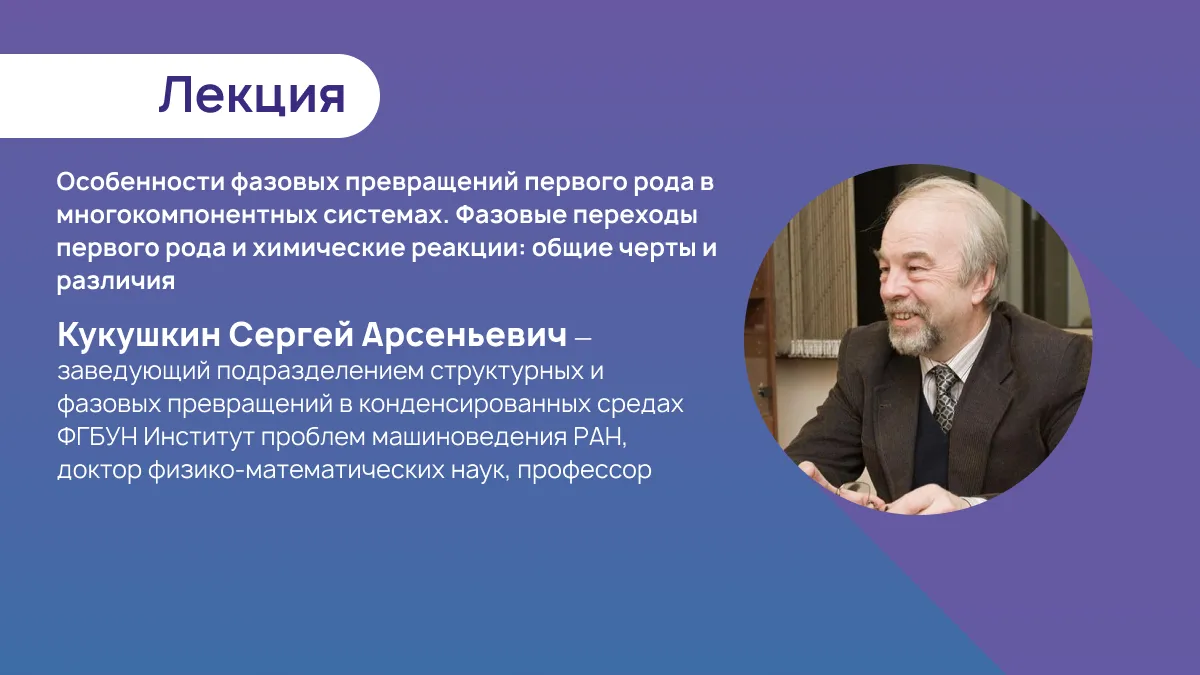 Лекция

Особенности фазовых превращений первого рода в многокомпонентных системах. Фазовые переходы первого рода и химические реакции: общие черты и различия

Кукушкин Сергей Арсеньевич – заведующий подразделением структурных и фазовых превращений в конденсированных средах ФГБУН Институт проблем машиноведения РАН, доктор физико-математических наук, профессор